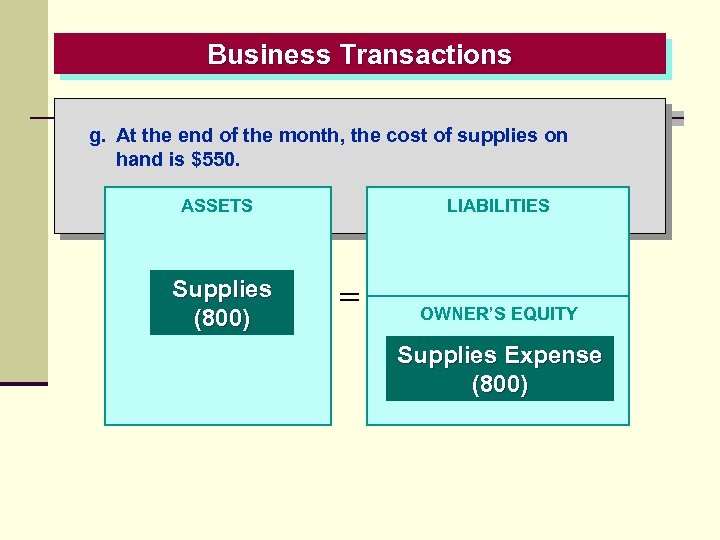 Business Transactions

g. At the end of the month, the cost of supplies on hand is $550.

ASSETS

Supplies (800)

=

LIABILITIES

OWNER'S EQUITY

Supplies Expense (800)